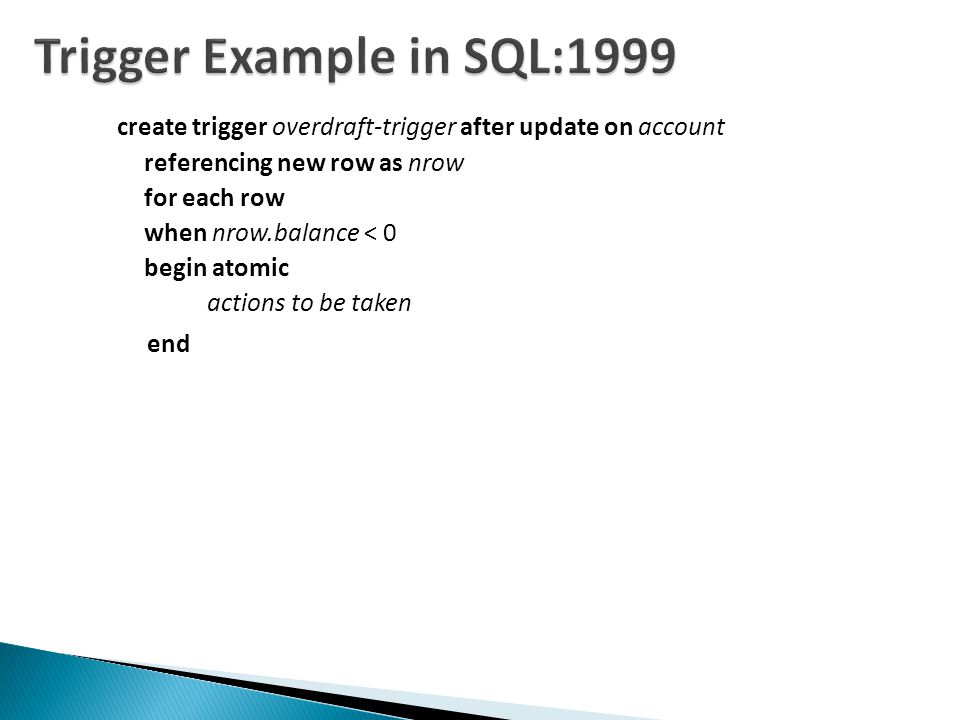 Trigger Example in SQL:1999

create trigger overdraft-trigger after update on account
referencing new row as nrow
for each row
when nrow.balance < 0
begin atomic
actions to be taken
end